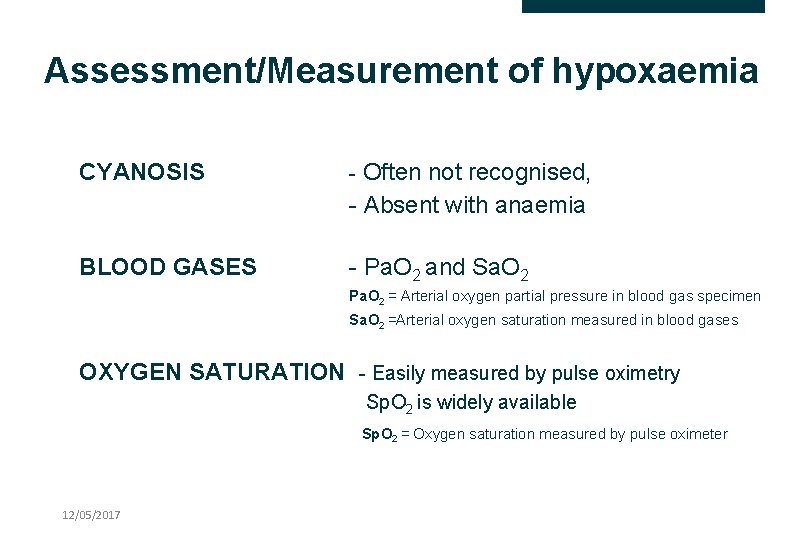 Assessment/Measurement of hypoxaemia

CYANOSIS

- Often not recognised,
- Absent with anaemia

BLOOD GASES

- $PaO_2$ and $SaO_2$

$PaO_2$ = Arterial oxygen partial pressure in blood gas specimen
$SaO_2$ =Arterial oxygen saturation measured in blood gases

OXYGEN SATURATION

- Easily measured by pulse oximetry
$SpO_2$ is widely available

$SpO_2$ = Oxygen saturation measured by pulse oximeter

12/05/2017